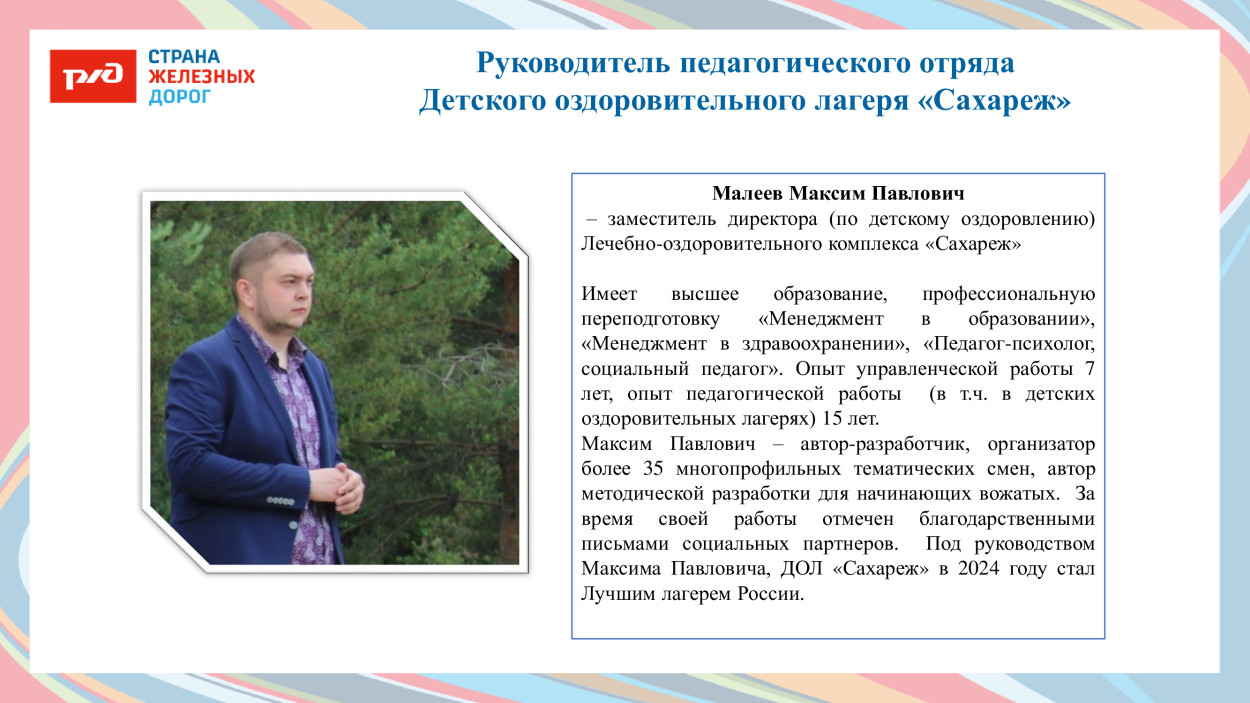 РЖД

СТРАНА ЖЕЛЕЗНЫХ ДОРОГ

Руководитель педагогического отряда
Детского оздоровительного лагеря «Сахареж»

Малеев Максим Павлович
– заместитель директора (по детскому оздоровлению) Лечебно-оздоровительного комплекса «Сахареж»

Имеет высшее образование, профессиональную переподготовку «Менеджмент в образовании», «Менеджмент в здравоохранении», «Педагог-психолог, социальный педагог». Опыт управленческой работы 7 лет, опыт педагогической работы (в т.ч. в детских оздоровительных лагерях) 15 лет.
Максим Павлович – автор-разработчик, организатор более 35 многопрофильных тематических смен, автор методической разработки для начинающих вожатых. За время своей работы отмечен благодарственными письмами социальных партнеров. Под руководством Максима Павловича, ДОЛ «Сахареж» в 2024 году стал Лучшим лагерем России.